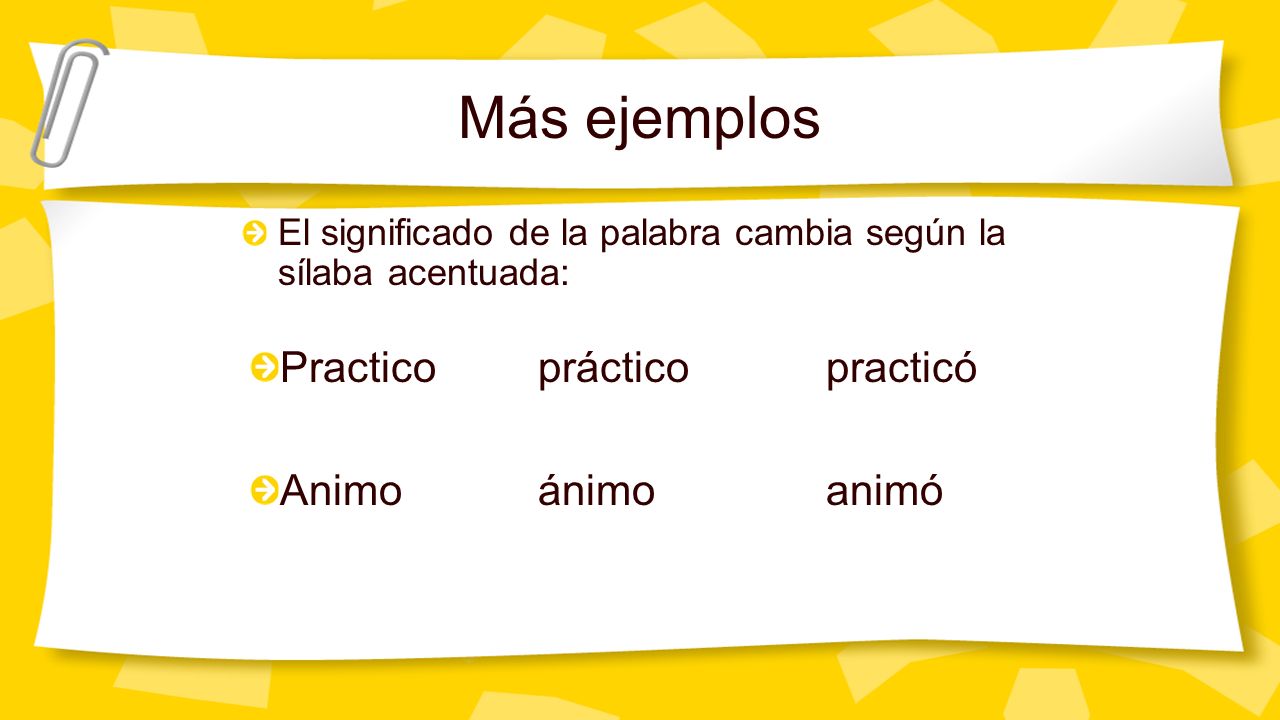 Más ejemplos

El significado de la palabra cambia según la sílaba acentuada:

Practico práctico practicó

Animo ánimo animó